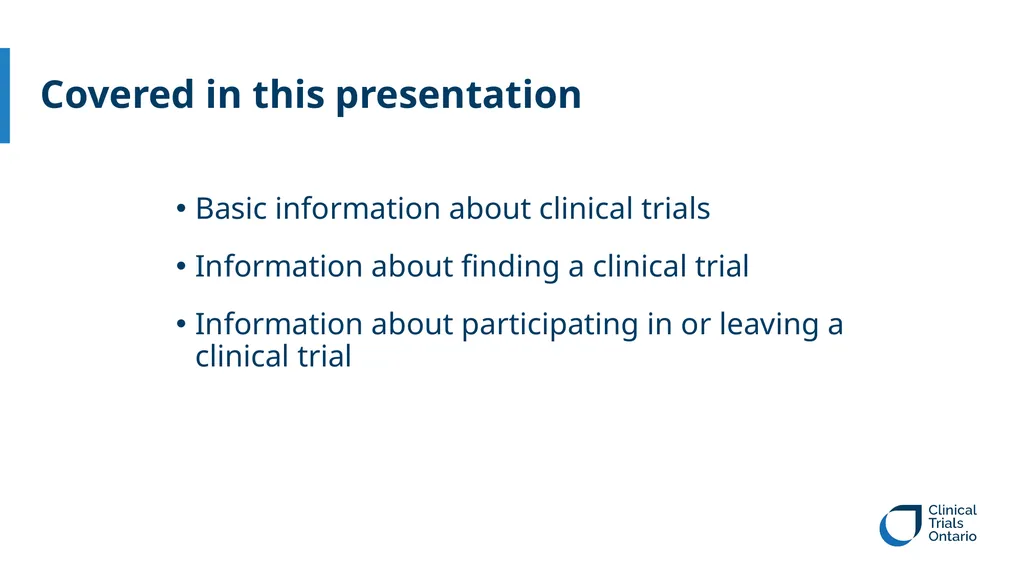 Covered in this presentation

• Basic information about clinical trials

• Information about finding a clinical trial

• Information about participating in or leaving a clinical trial

Clinical Trials Ontario